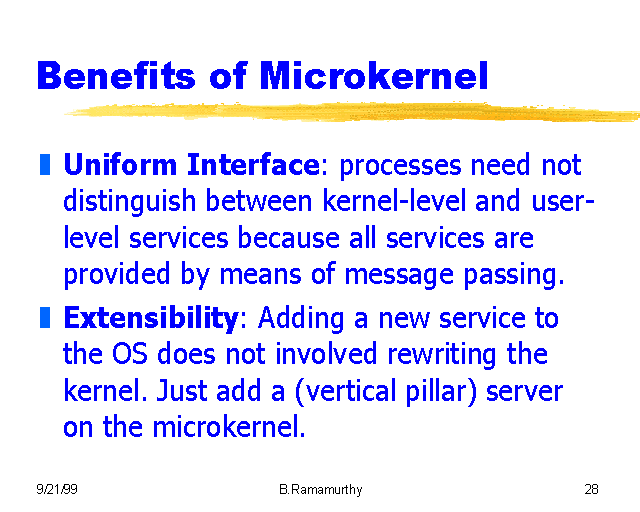 Benefits of Microkernel

Uniform Interface: processes need not distinguish between kernel-level and user-level services because all services are provided by means of message passing.

Extensibility: Adding a new service to the OS does not involved rewriting the kernel. Just add a (vertical pillar) server on the microkernel.

9/21/99 B.Ramamurthy 28